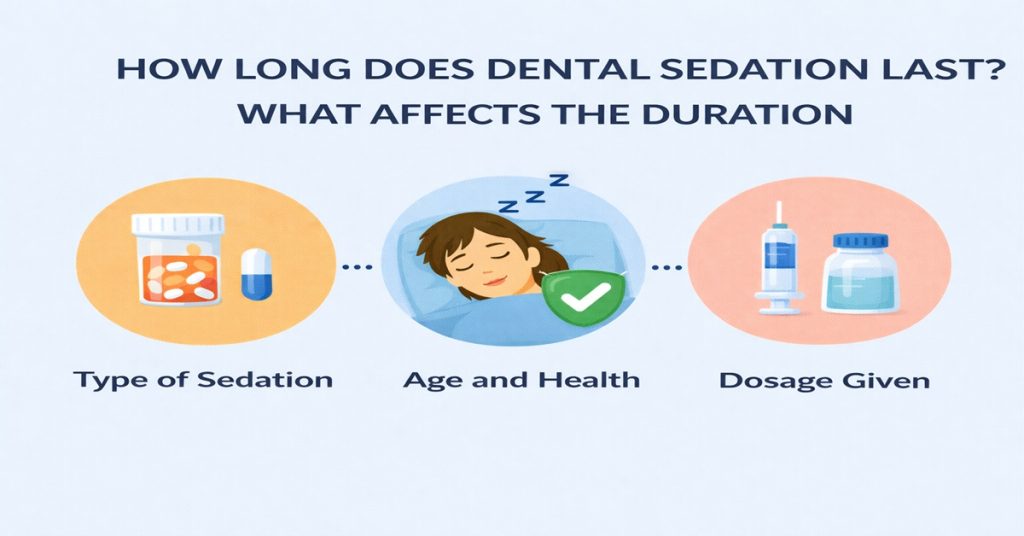 HOW LONG DOES DENTAL SEDATION LAST? WHAT AFFECTS THE DURATION

Z Z Z

Type of Sedation

Age and Health

Dosage Given